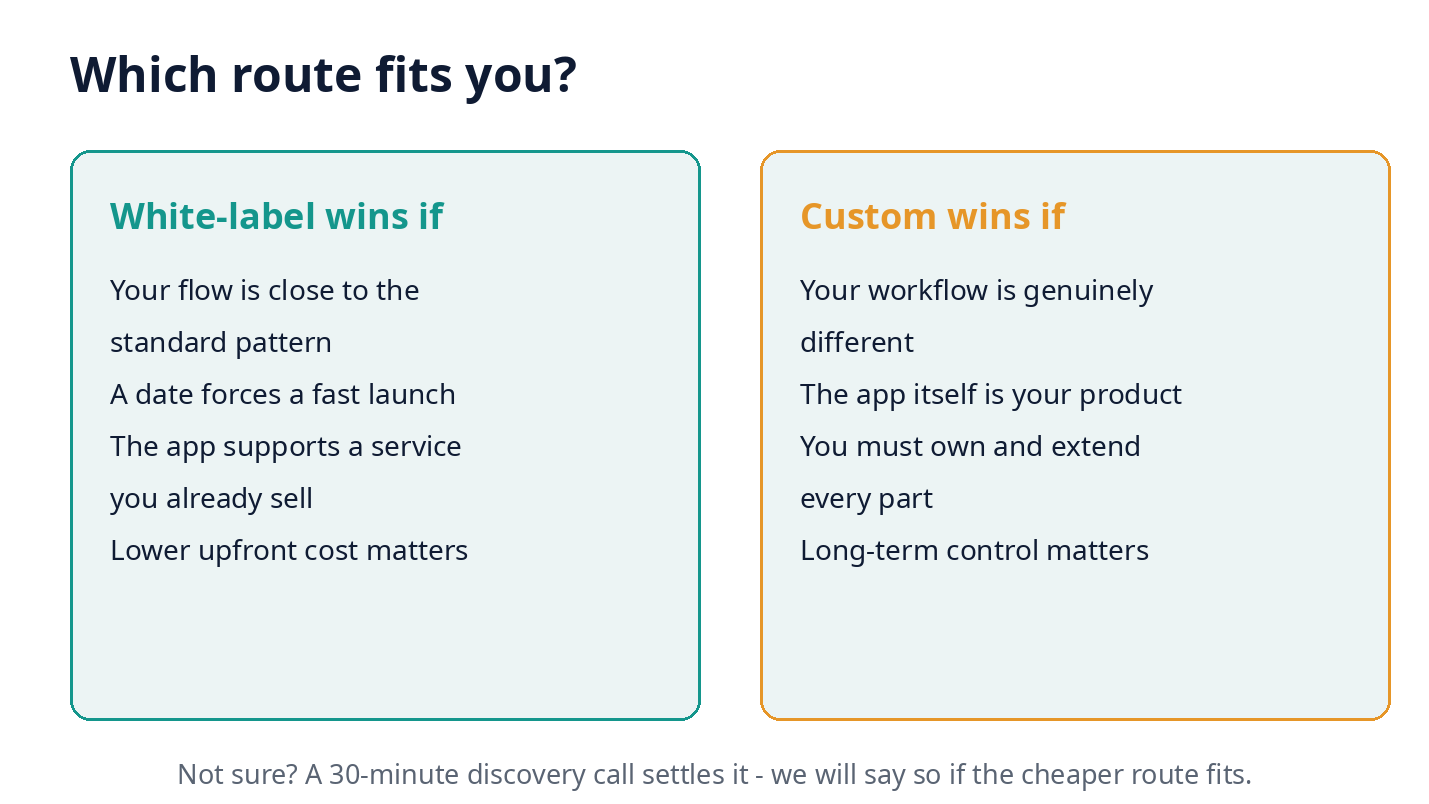 Which route fits you?

White-label wins if

Your flow is close to the standard pattern

A date forces a fast launch

The app supports a service you already sell

Lower upfront cost matters

Custom wins if

Your workflow is genuinely different

The app itself is your product

You must own and extend every part

Long-term control matters

Not sure? A 30-minute discovery call settles it - we will say so if the cheaper route fits.